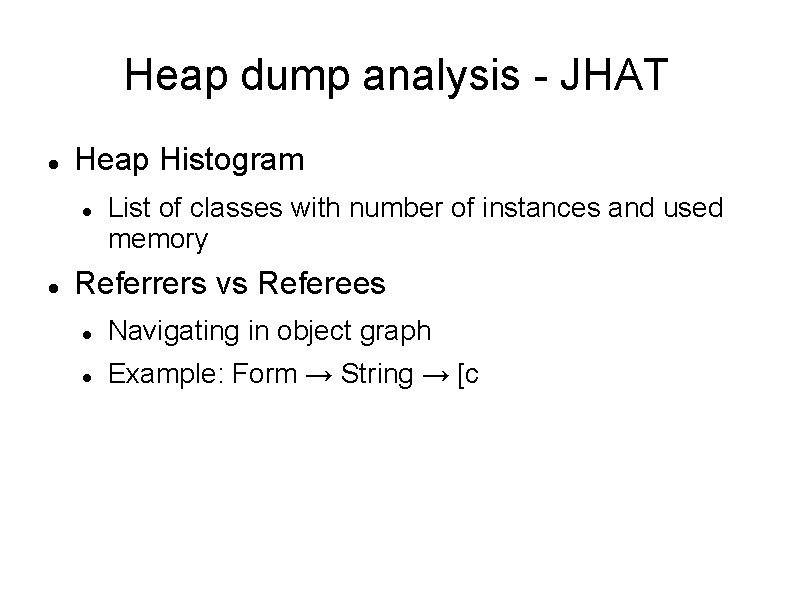 Heap dump analysis - JHAT

- Heap Histogram
  - List of classes with number of instances and used memory
- Referrers vs Referees
  - Navigating in object graph
  - Example: Form → String → [c